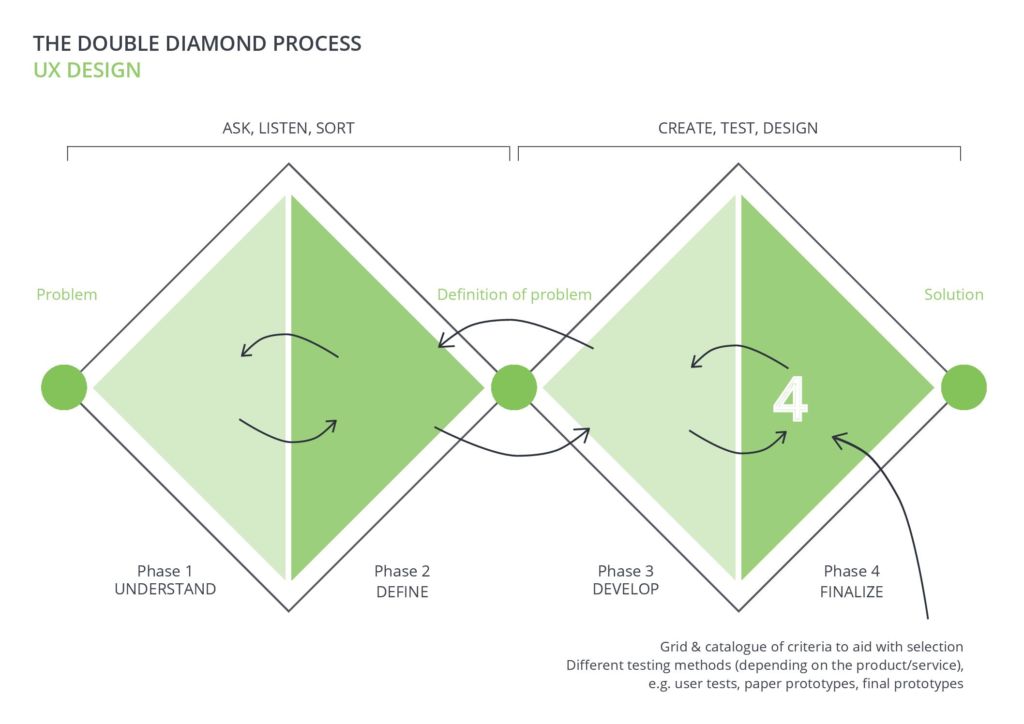 THE DOUBLE DIAMOND PROCESS
UX DESIGN

ASK, LISTEN, SORT

CREATE, TEST, DESIGN

Problem

Definition of problem

Solution

4

Phase 1
UNDERSTAND

Phase 2
DEFINE

Phase 3
DEVELOP

Phase 4
FINALIZE

Grid & catalogue of criteria to aid with selection
Different testing methods (depending on the product/service),
e.g. user tests, paper prototypes, final prototypes